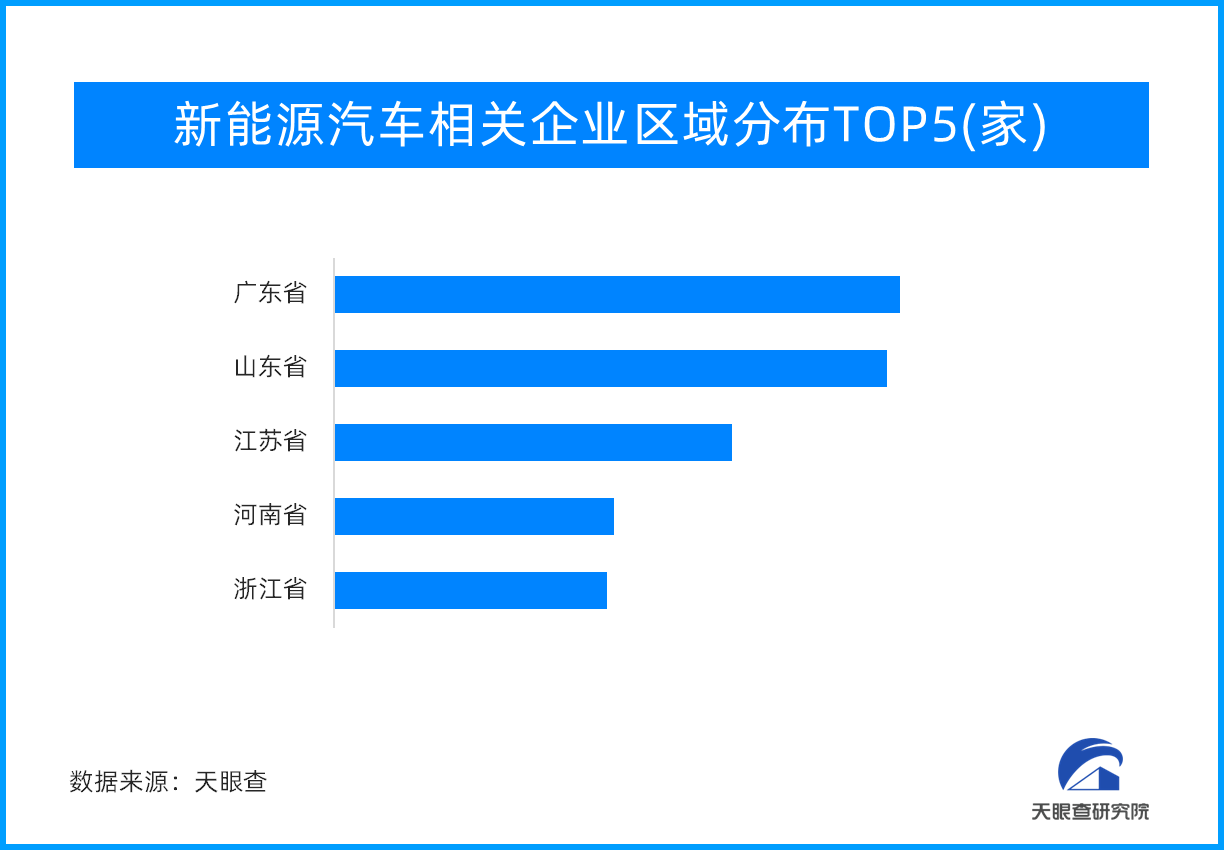 新能源汽车相关企业区域分布TOP5(家)

广东省
山东省
江苏省
河南省
浙江省

数据来源：天眼查

天眼查研究院